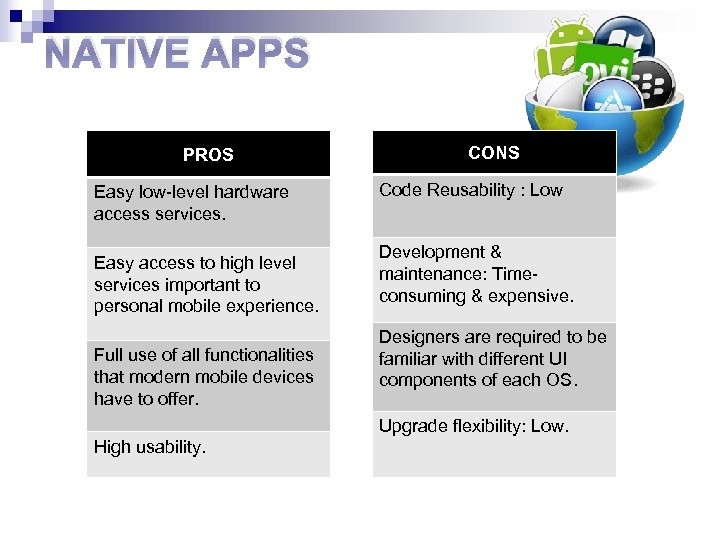 NATIVE APPS

ovi

| PROS |
|---|
| Easy low-level hardware access services. |
| Easy access to high level services important to personal mobile experience. |
| Full use of all functionalities that modern mobile devices have to offer. |
| High usability. |

| CONS |
|---|
| Code Reusability : Low |
| Development & maintenance: Time-consuming & expensive. |
| Designers are required to be familiar with different UI components of each OS. |
| Upgrade flexibility: Low. |